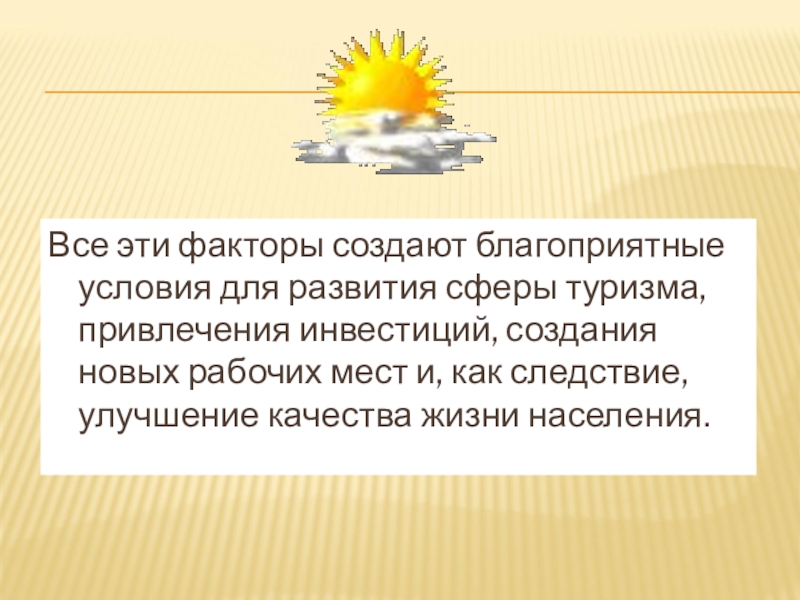 Все эти факторы создают благоприятные условия для развития сферы туризма, привлечения инвестиций, создания новых рабочих мест и, как следствие, улучшение качества жизни населения.